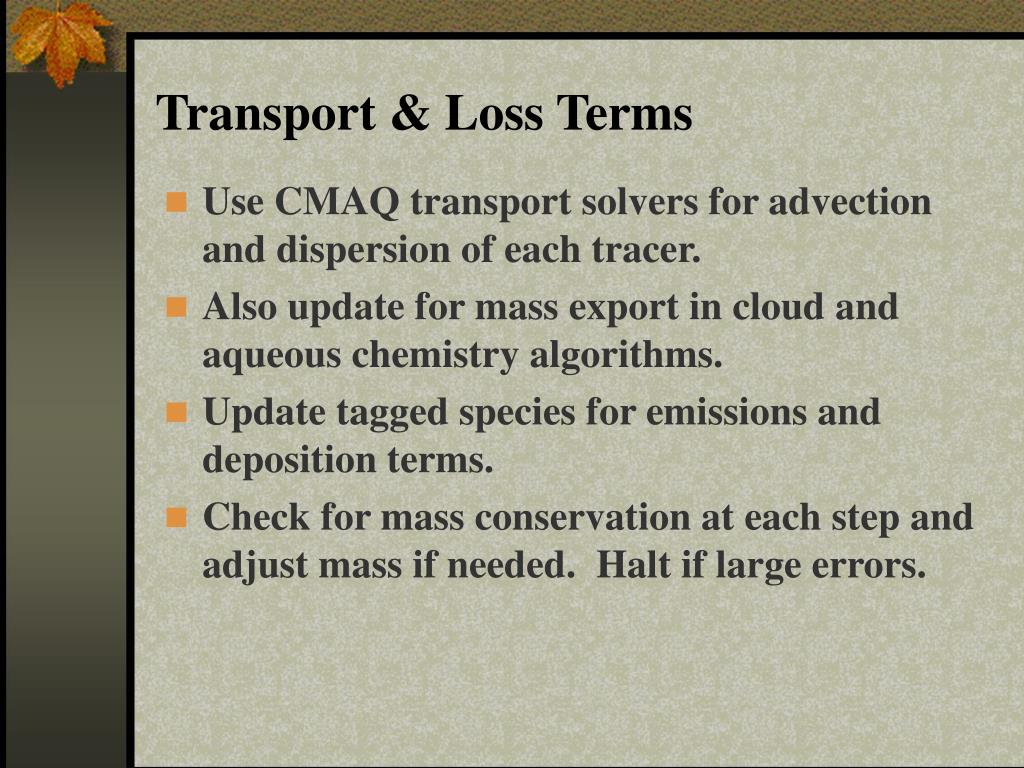 Transport & Loss Terms

Use CMAQ transport solvers for advection and dispersion of each tracer.

Also update for mass export in cloud and aqueous chemistry algorithms.

Update tagged species for emissions and deposition terms.

Check for mass conservation at each step and adjust mass if needed.  Halt if large errors.